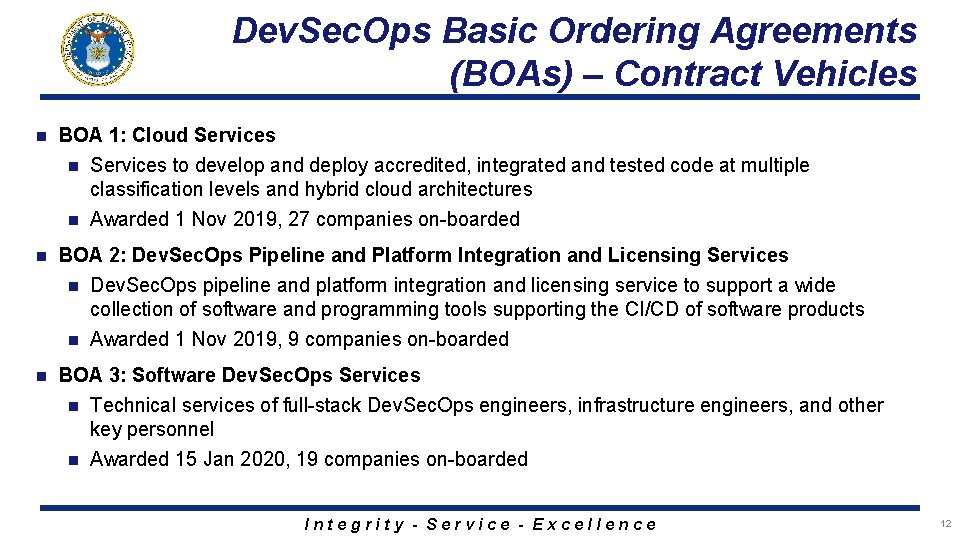 DevSecOps Basic Ordering Agreements (BOAs) – Contract Vehicles

BOA 1: Cloud Services

Services to develop and deploy accredited, integrated and tested code at multiple classification levels and hybrid cloud architectures

Awarded 1 Nov 2019, 27 companies on-boarded

BOA 2: DevSecOps Pipeline and Platform Integration and Licensing Services

DevSecOps pipeline and platform integration and licensing service to support a wide collection of software and programming tools supporting the CI/CD of software products

Awarded 1 Nov 2019, 9 companies on-boarded

BOA 3: Software DevSecOps Services

Technical services of full-stack DevSecOps engineers, infrastructure engineers, and other key personnel

Awarded 15 Jan 2020, 19 companies on-boarded

Integrity - Service - Excellence

12